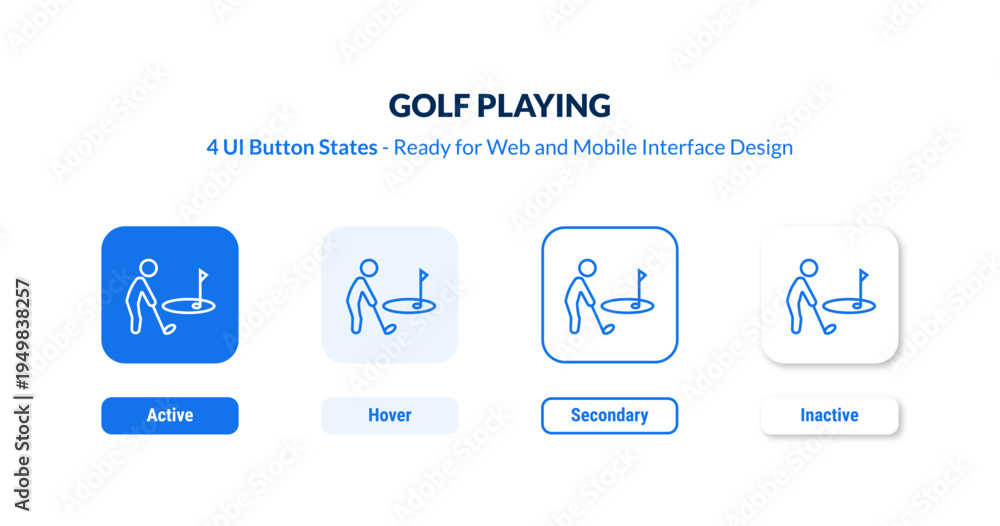 GOLF PLAYING

4 UI Button States - Ready for Web and Mobile Interface Design

Active

Hover

Secondary

Inactive

Adobe Stock | #1949838257